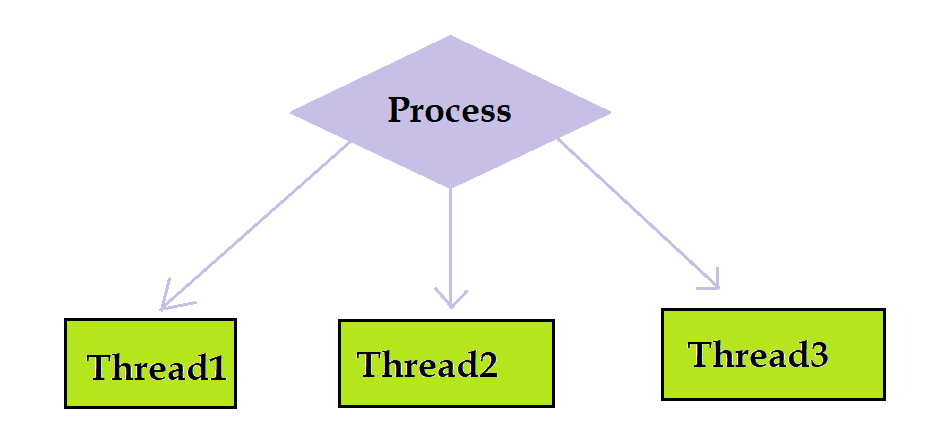 Process

Thread1

Thread2

Thread3